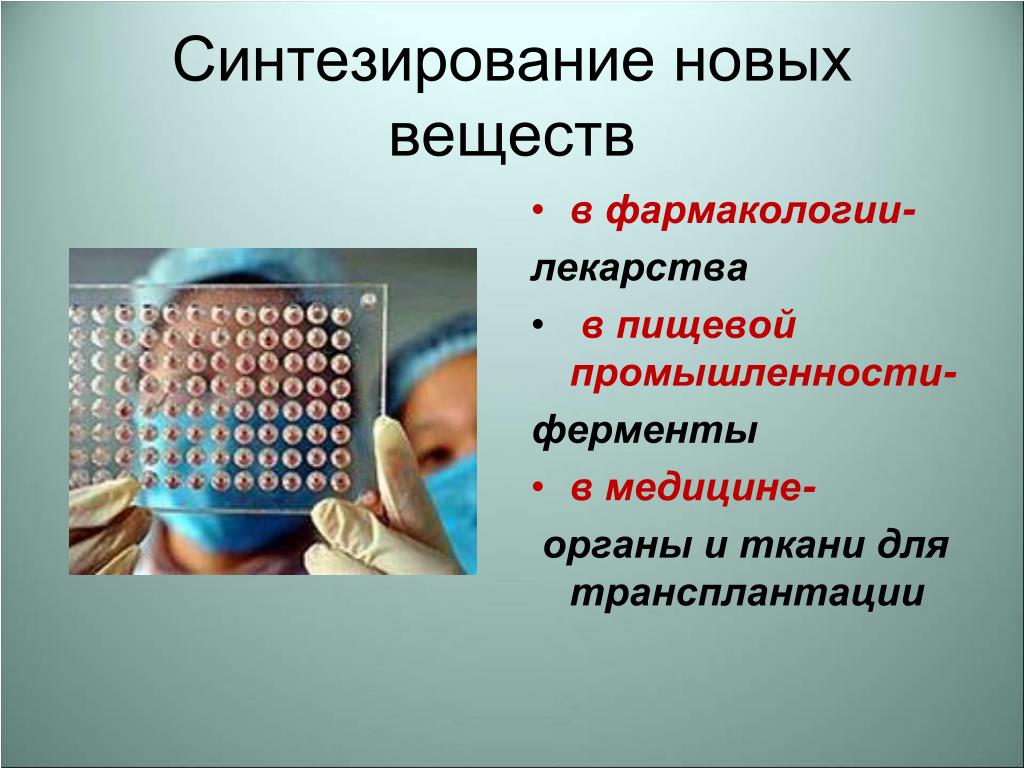 Синтезирование новых веществ

• в фармакологии-

лекарства

• в пищевой промышленности-

ферменты

• в медицине-

органы и ткани для трансплантации